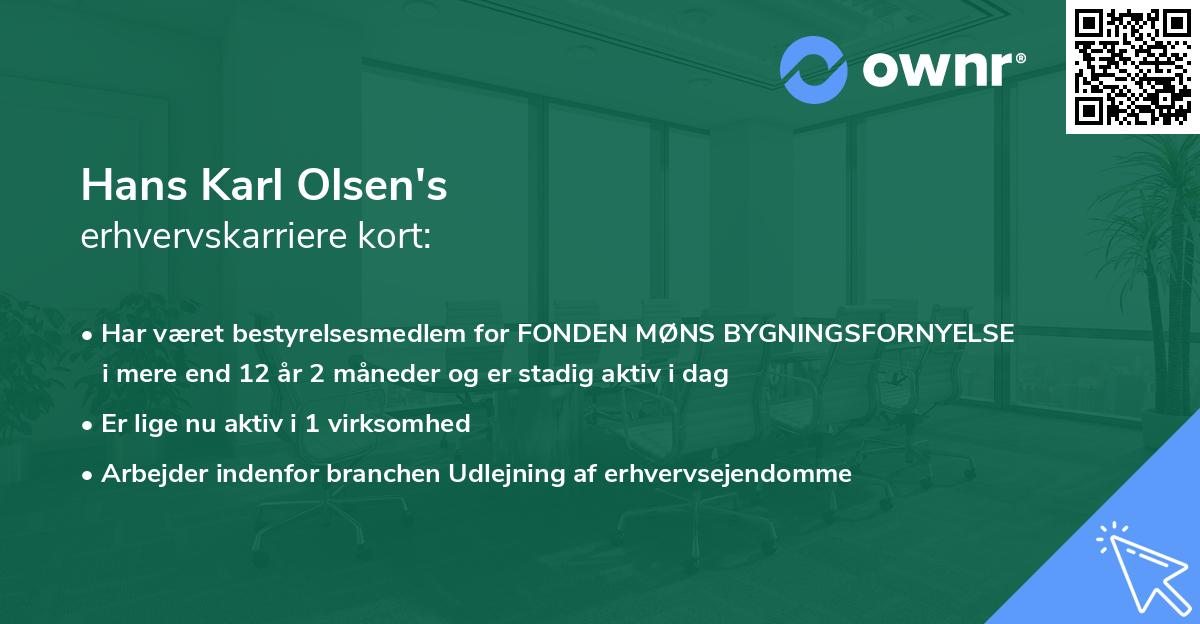 ownr®

Hans Karl Olsen's
erhvervskarriere kort:

• Har været bestyrelsesmedlem for FONDEN MØNS BYGNINGSFORNYELSE i mere end 12 år 2 måneder og er stadig aktiv i dag

• Er lige nu aktiv i 1 virksomhed

• Arbejder indenfor branchen Udlejning af erhvervsejendomme